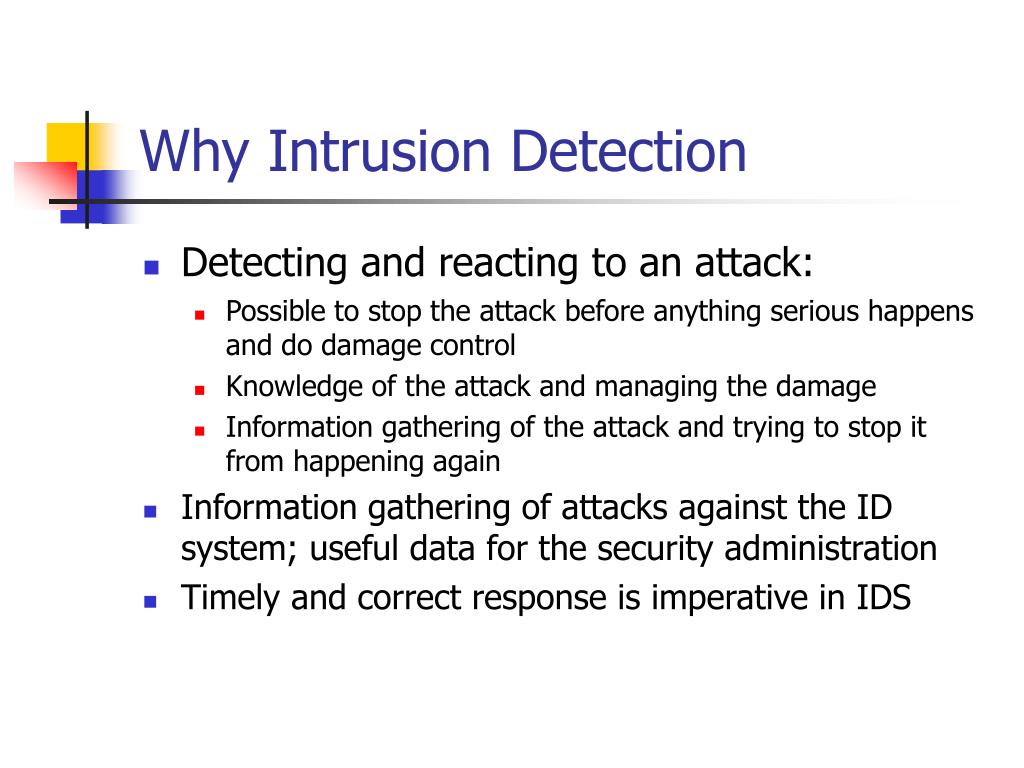 Why Intrusion Detection

- Detecting and reacting to an attack:
  - Possible to stop the attack before anything serious happens and do damage control
  - Knowledge of the attack and managing the damage
  - Information gathering of the attack and trying to stop it from happening again
- Information gathering of attacks against the ID system; useful data for the security administration
- Timely and correct response is imperative in IDS